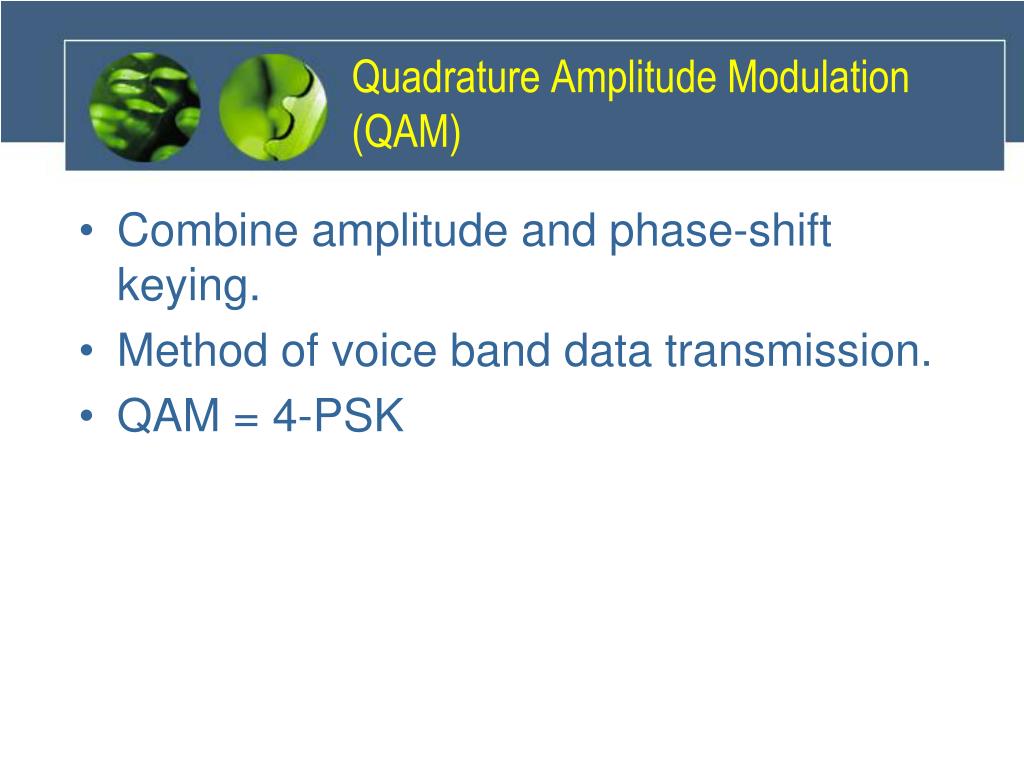 Quadrature Amplitude Modulation (QAM)

• Combine amplitude and phase-shift keying.
• Method of voice band data transmission.
• QAM = 4-PSK